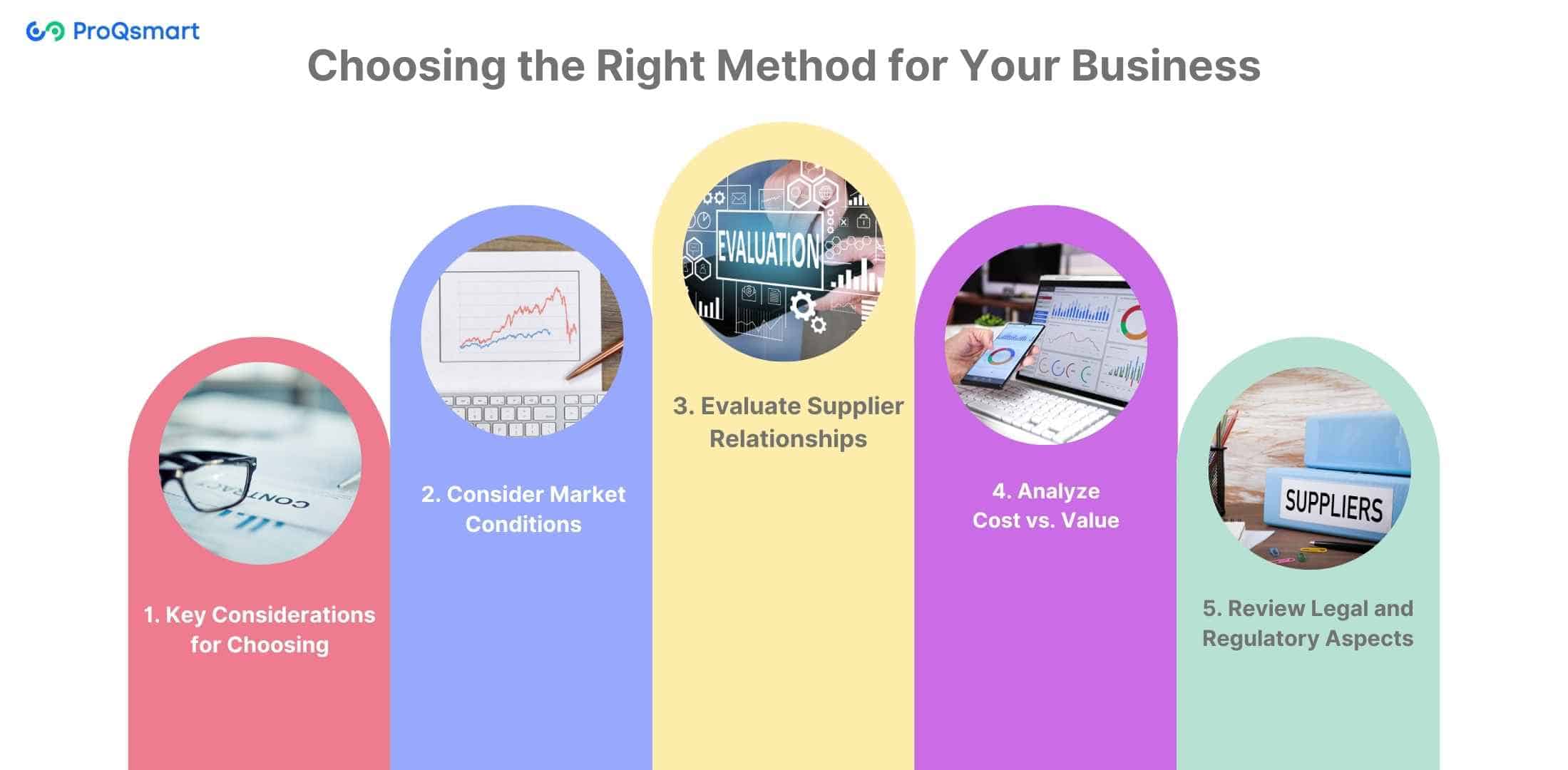 ProQsmart

Choosing the Right Method for Your Business

CONTRACT

1. Key Considerations for Choosing

2. Consider Market Conditions

EVALUATION

3. Evaluate Supplier Relationships

4. Analyze Cost vs. Value

SUPPLIERS

5. Review Legal and Regulatory Aspects